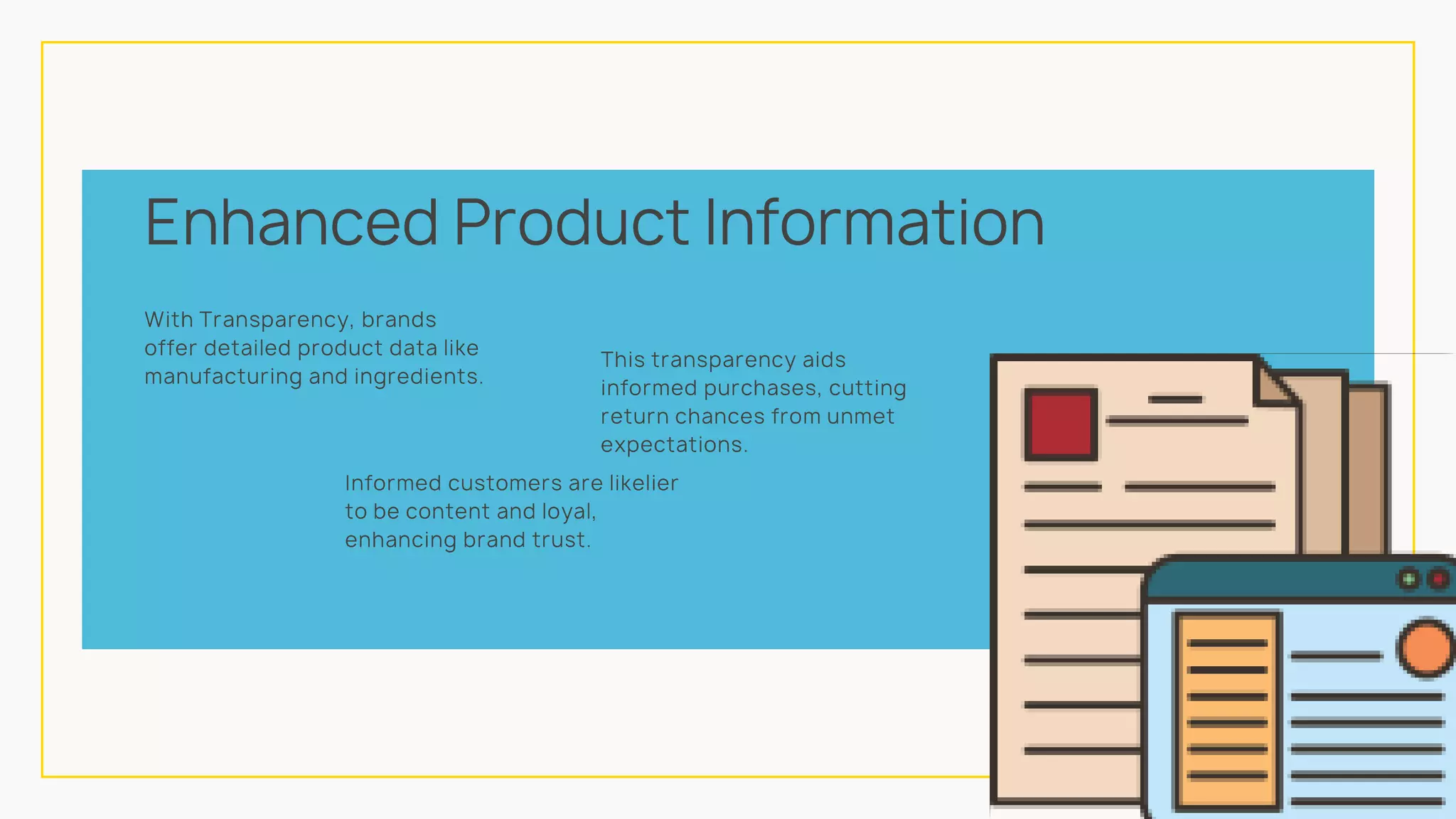 Enhanced Product Information

With Transparency, brands offer detailed product data like manufacturing and ingredients.

This transparency aids informed purchases, cutting return chances from unmet expectations.

Informed customers are likelier to be content and loyal, enhancing brand trust.